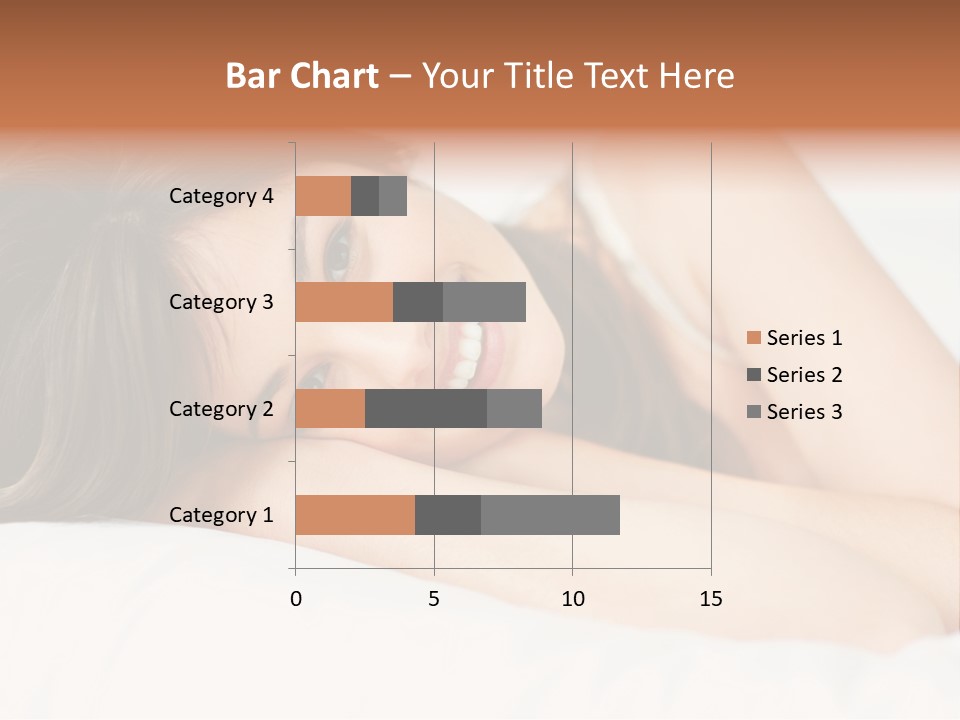 Bar Chart – Your Title Text Here

Category 4
Category 3
Category 2
Category 1

0
5
10
15

Series 1
Series 2
Series 3